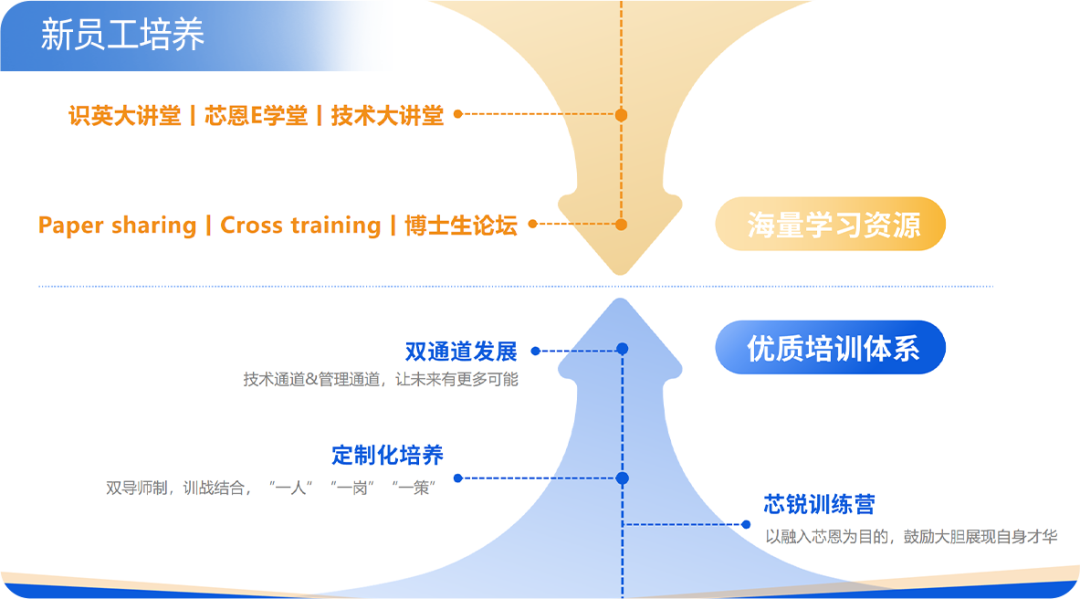 新员工培养

识英大讲堂 | 芯恩E学堂 | 技术大讲堂

Paper sharing | Cross training | 博士生论坛

海量学习资源

优质培训体系

双通道发展
技术通道&管理通道，让未来有更多可能

定制化培养
双导师制，训战结合，“一人”“一岗”“一策”

芯锐训练营
以融入芯恩为目的，鼓励大胆展现自身才华